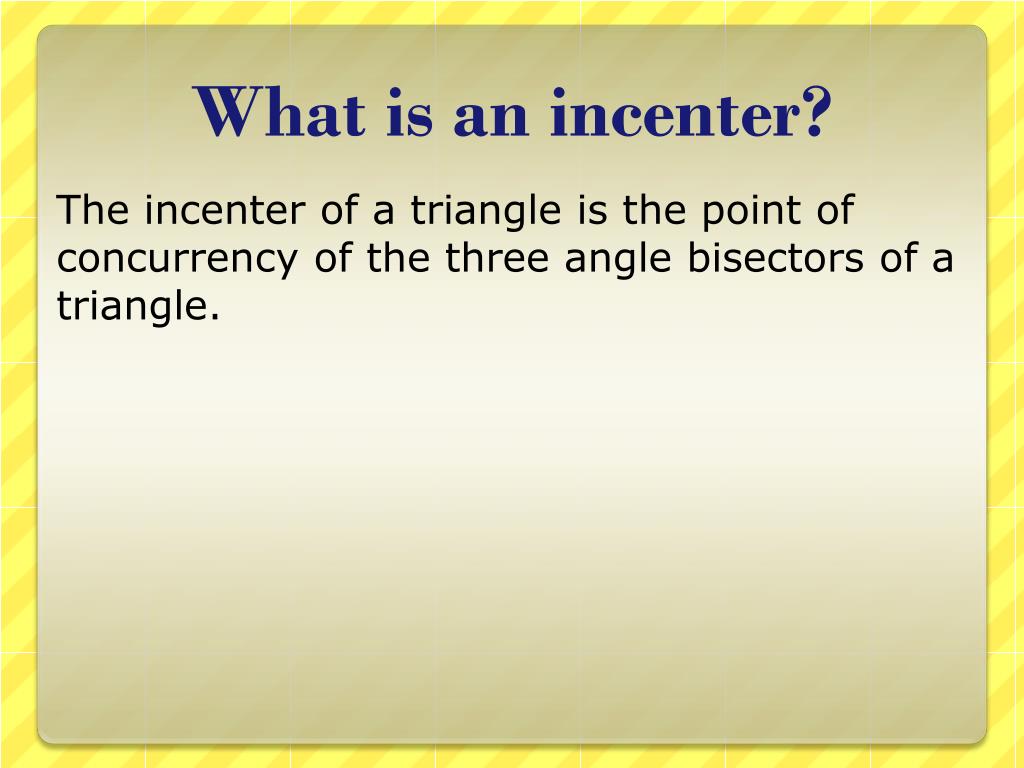 What is an incenter?

The incenter of a triangle is the point of concurrency of the three angle bisectors of a triangle.